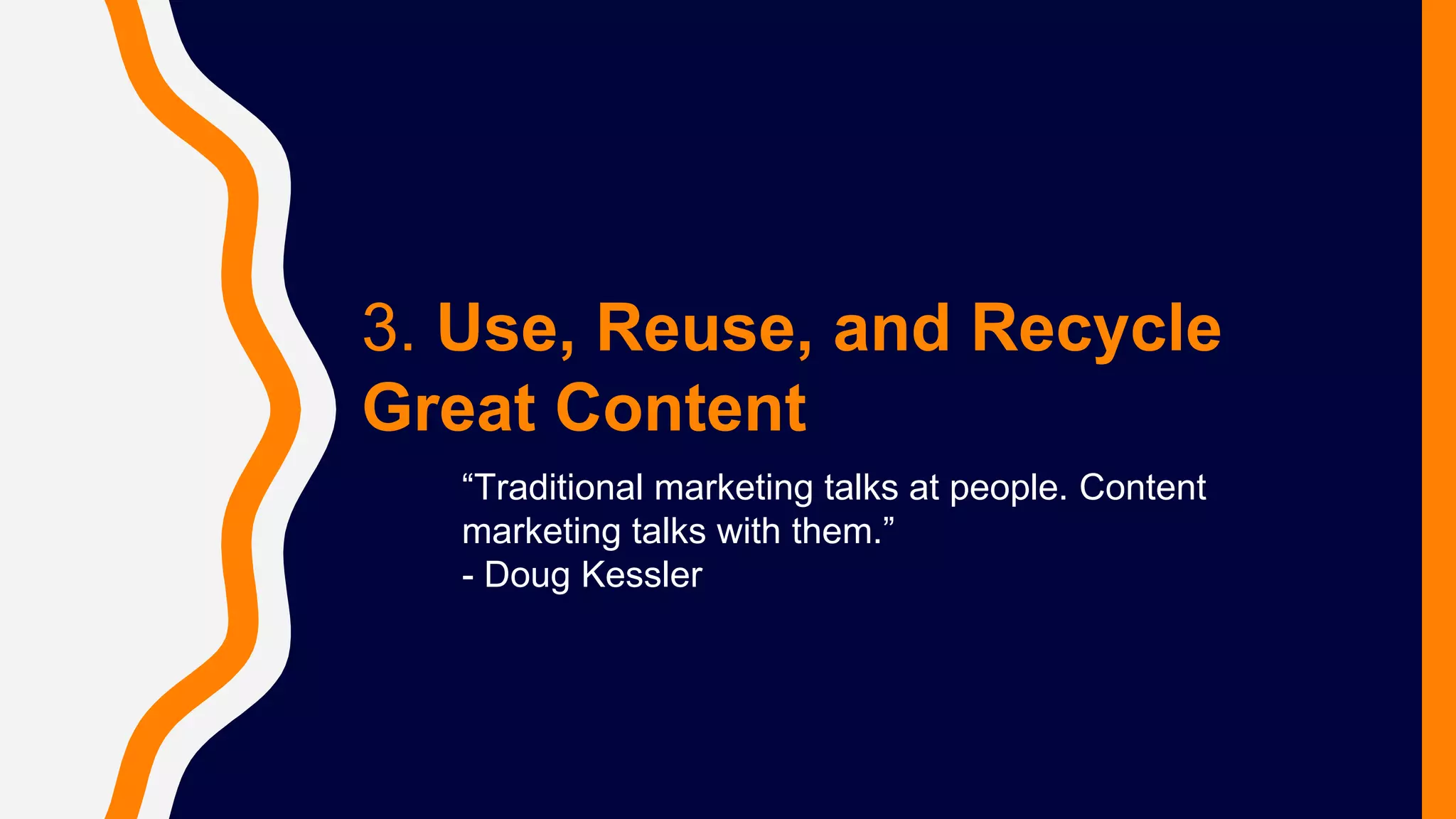 3. Use, Reuse, and Recycle Great Content

“Traditional marketing talks at people. Content marketing talks with them.”
- Doug Kessler